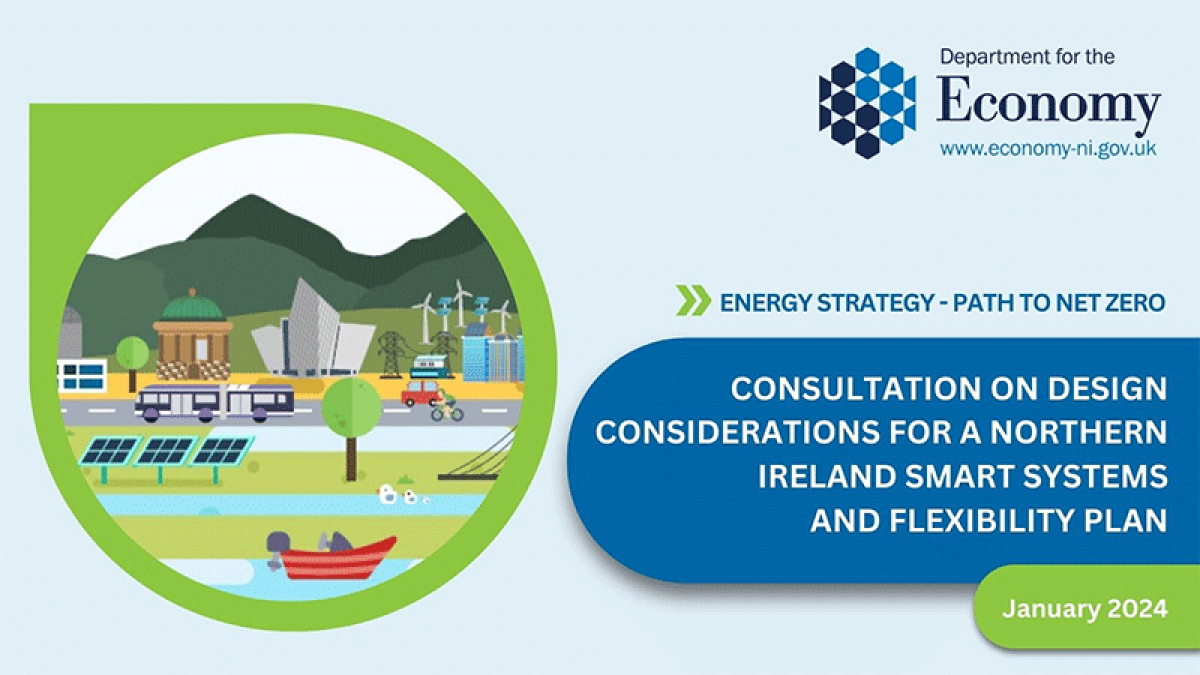 Department for the
Economy
www.economy-ni.gov.uk

ENERGY STRATEGY - PATH TO NET ZERO

CONSULTATION ON DESIGN CONSIDERATIONS FOR A NORTHERN IRELAND SMART SYSTEMS AND FLEXIBILITY PLAN

January 2024